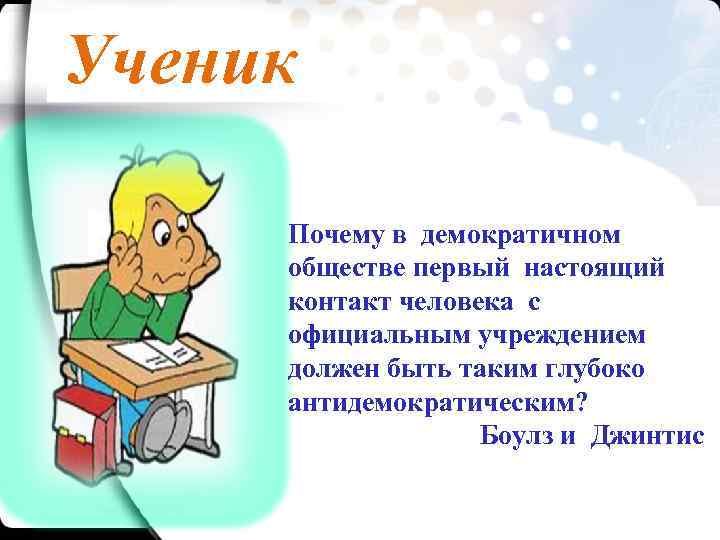 Ученик

Почему в демократичном обществе первый настоящий контакт человека с официальным учреждением должен быть таким глубоко антидемократическим?

Боулз и Джинтис